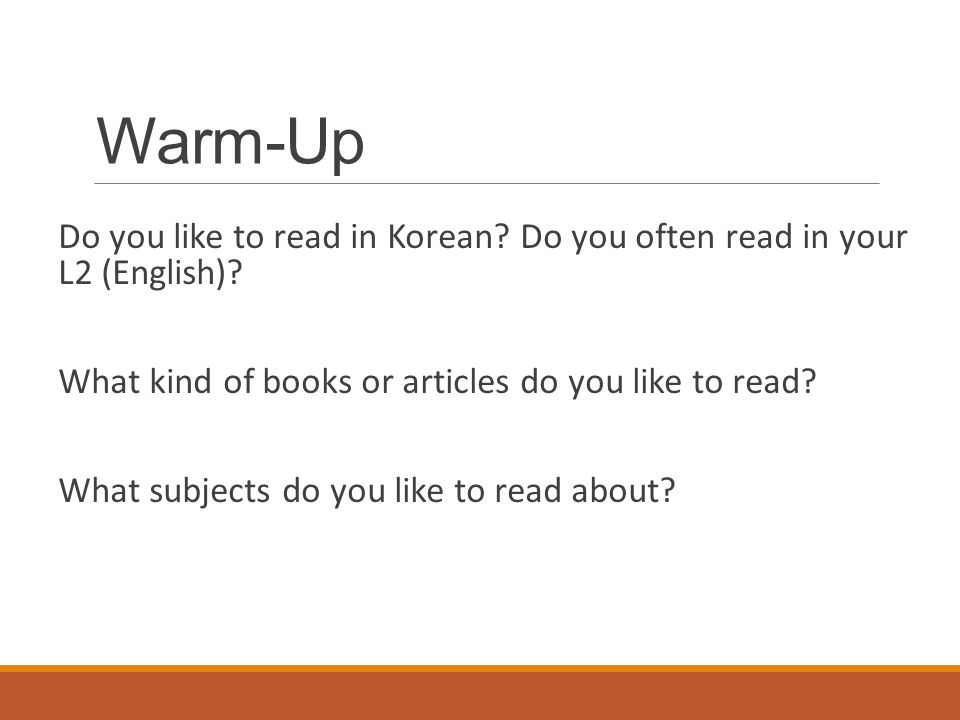 Warm-Up

Do you like to read in Korean? Do you often read in your L2 (English)?

What kind of books or articles do you like to read?

What subjects do you like to read about?